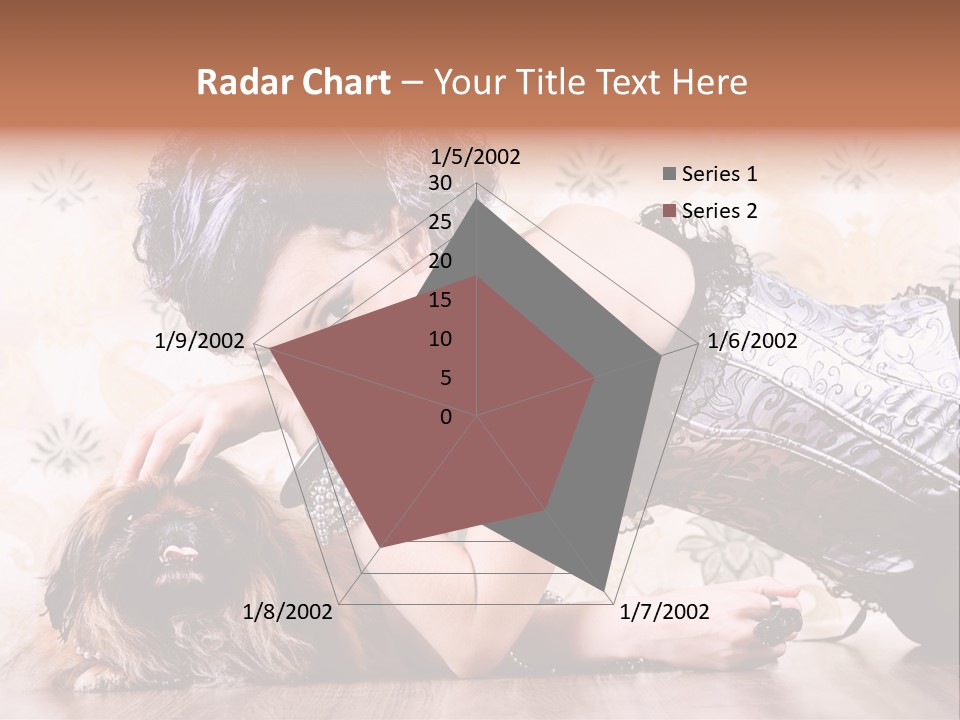 Radar Chart – Your Title Text Here

1/5/2002
30
25
20
15
10
5
0
1/6/2002
1/7/2002
1/8/2002
1/9/2002

Series 1
Series 2